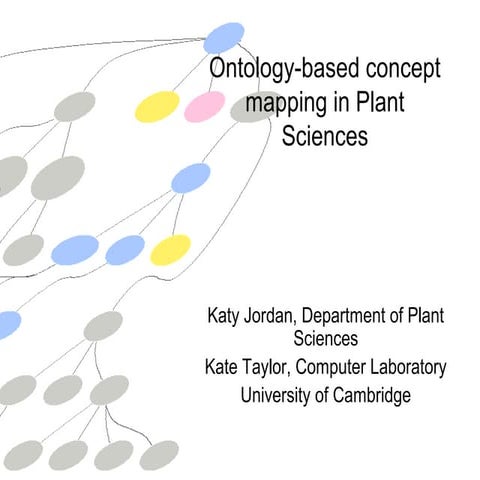 Ontology-based concept mapping in Plant Sciences

Katy Jordan, Department of Plant Sciences

Kate Taylor, Computer Laboratory

University of Cambridge